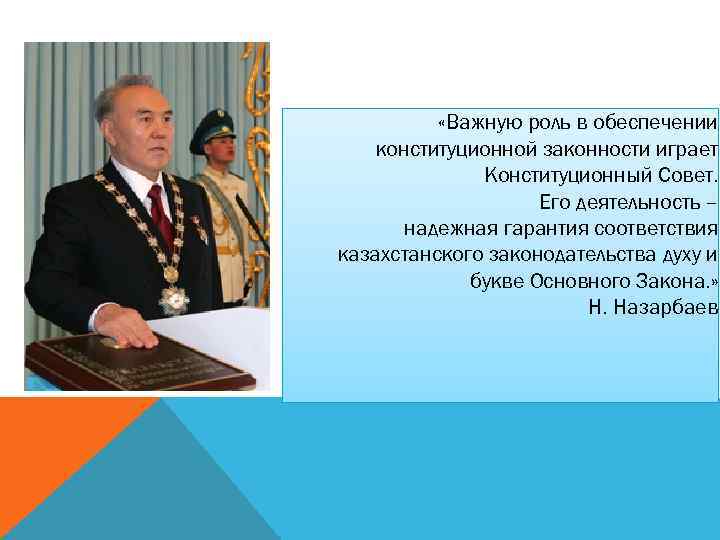 «Важную роль в обеспечении конституционной законности играет Конституционный Совет. Его деятельность – надежная гарантия соответствия казахстанского законодательства духу и букве Основного Закона.»
Н. Назарбаев